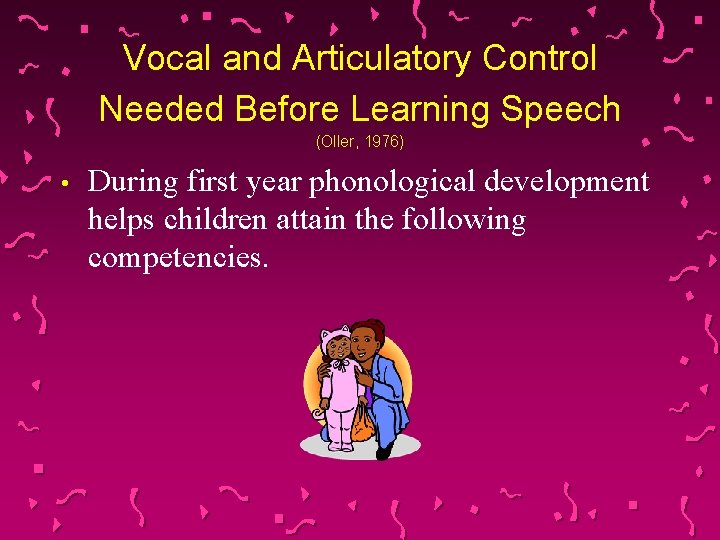 Vocal and Articulatory Control Needed Before Learning Speech
(Oller, 1976)

• During first year phonological development helps children attain the following competencies.